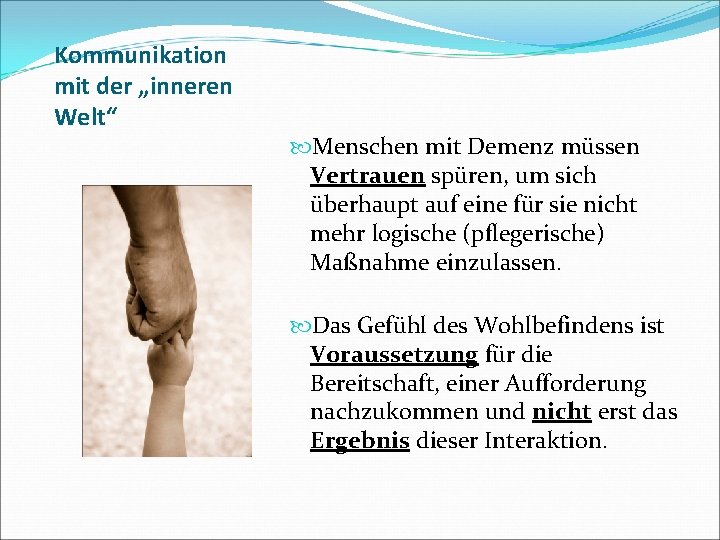 Kommunikation mit der „inneren Welt“

Menschen mit Demenz müssen Vertrauen spüren, um sich überhaupt auf eine für sie nicht mehr logische (pflegerische) Maßnahme einzulassen.

Das Gefühl des Wohlbefindens ist Voraussetzung für die Bereitschaft, einer Aufforderung nachzukommen und nicht erst das Ergebnis dieser Interaktion.